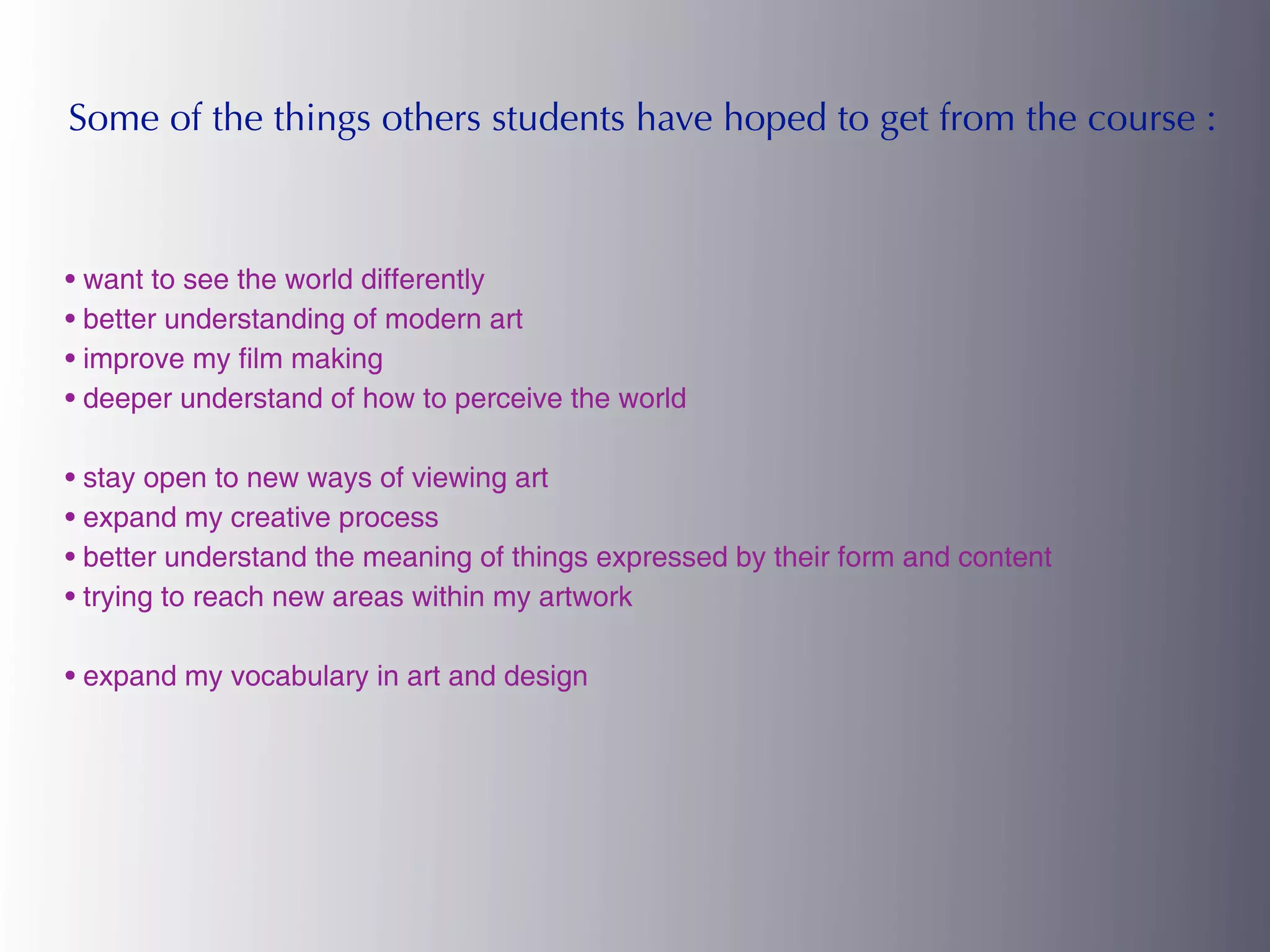 Some of the things others students have hoped to get from the course :

• want to see the world differently
• better understanding of modern art
• improve my film making
• deeper understand of how to perceive the world

• stay open to new ways of viewing art
• expand my creative process
• better understand the meaning of things expressed by their form and content
• trying to reach new areas within my artwork

• expand my vocabulary in art and design